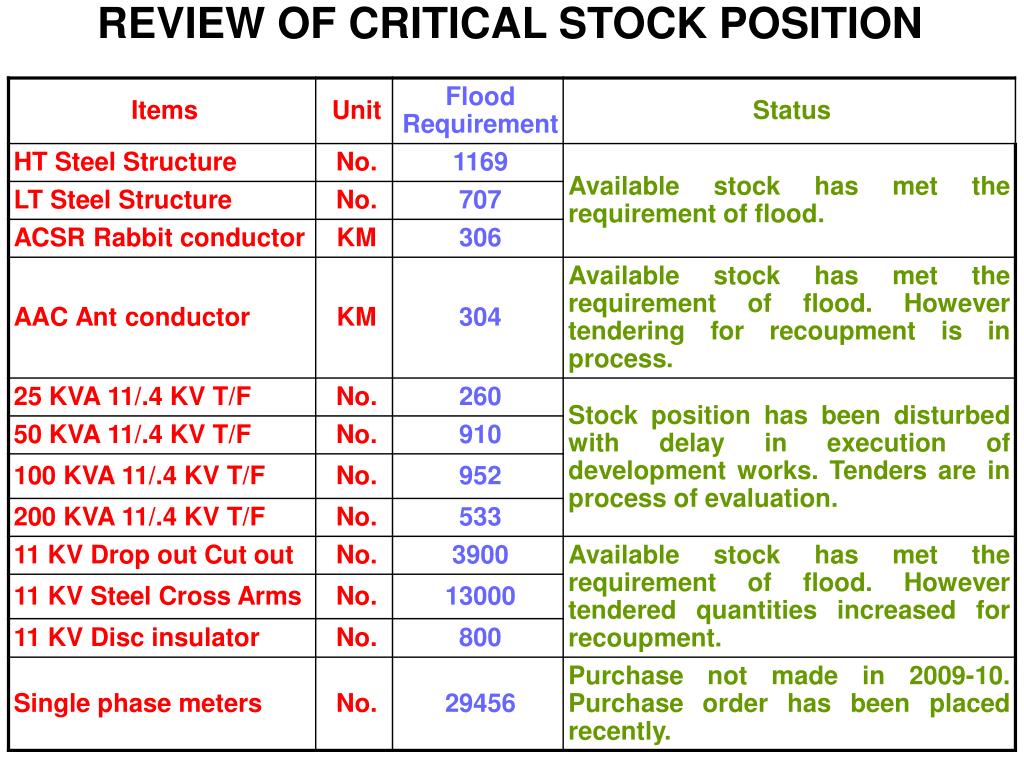 REVIEW OF CRITICAL STOCK POSITION

| Items | Unit | Flood Requirement | Status |
|---|---|---|---|
| HT Steel Structure | No. | 1169 | Available stock has met the requirement of flood. |
| LT Steel Structure | No. | 707 | |
| ACSR Rabbit conductor | KM | 306 | |
| AAC Ant conductor | KM | 304 | Available stock has met the requirement of flood. However tendering for recoupment is in process. |
| 25 KVA 11/.4 KV T/F | No. | 260 | Stock position has been disturbed with delay in execution of development works. Tenders are in process of evaluation. |
| 50 KVA 11/.4 KV T/F | No. | 910 | |
| 100 KVA 11/.4 KV T/F | No. | 952 | |
| 200 KVA 11/.4 KV T/F | No. | 533 | |
| 11 KV Drop out Cut out | No. | 3900 | Available stock has met the requirement of flood. However tendered quantities increased for recoupment. |
| 11 KV Steel Cross Arms | No. | 13000 | |
| 11 KV Disc insulator | No. | 800 | |
| Single phase meters | No. | 29456 | Purchase not made in 2009-10. Purchase order has been placed recently. |